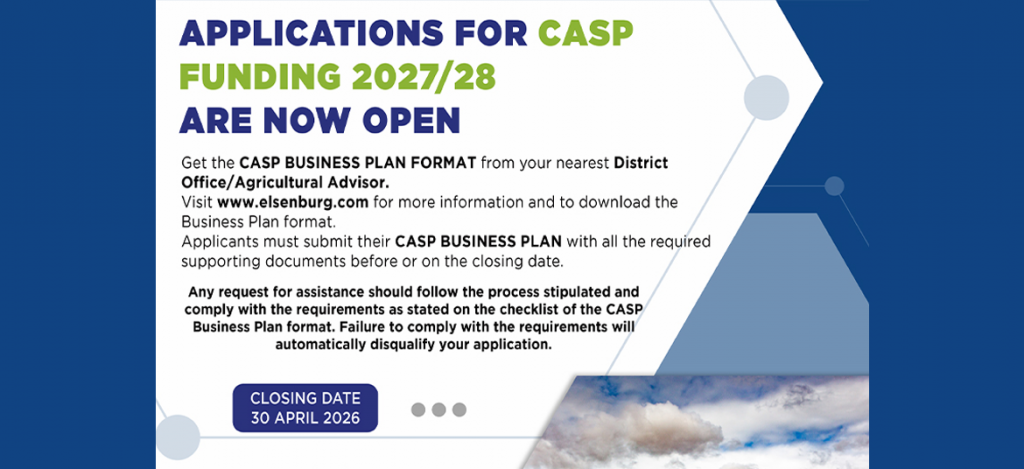 APPLICATIONS FOR CASP FUNDING 2027/28 ARE NOW OPEN

Get the CASP BUSINESS PLAN FORMAT from your nearest District Office/Agricultural Advisor.
Visit www.elsenburg.com for more information and to download the Business Plan format.
Applicants must submit their CASP BUSINESS PLAN with all the required supporting documents before or on the closing date.

Any request for assistance should follow the process stipulated and comply with the requirements as stated on the checklist of the CASP Business Plan format. Failure to comply with the requirements will automatically disqualify your application.

CLOSING DATE
30 APRIL 2026